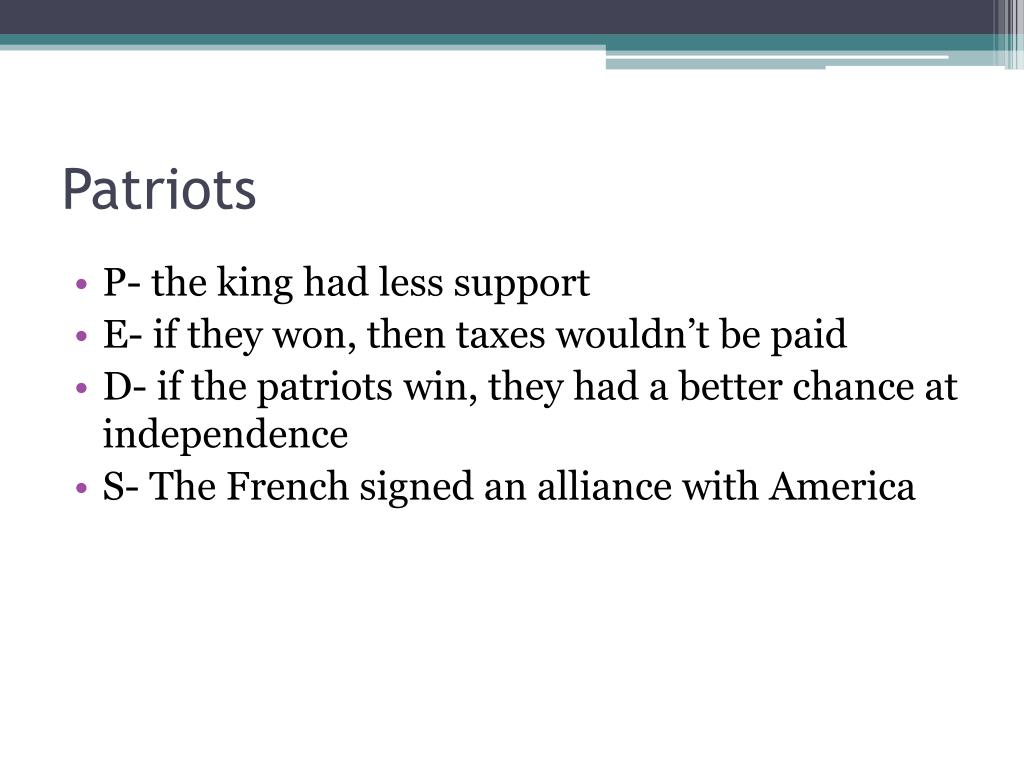 Patriots

• P- the king had less support
• E- if they won, then taxes wouldn’t be paid
• D- if the patriots win, they had a better chance at independence
• S- The French signed an alliance with America